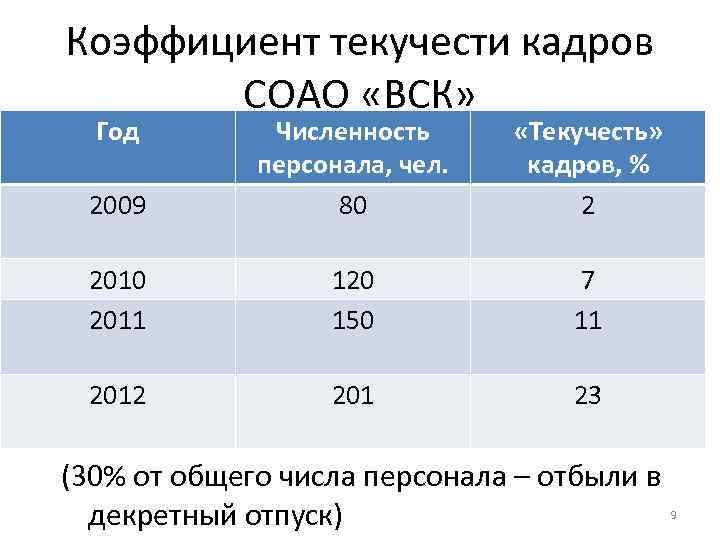 Коэффициент текучести кадров СОАО «ВСК»

| Год | Численность персонала, чел. | «Текучесть» кадров, % |
|---|---|---|
| 2009 | 80 | 2 |
| 2010 | 120 | 7 |
| 2011 | 150 | 11 |
| 2012 | 201 | 23 |

(30% от общего числа персонала – отбыли в декретный отпуск)

9